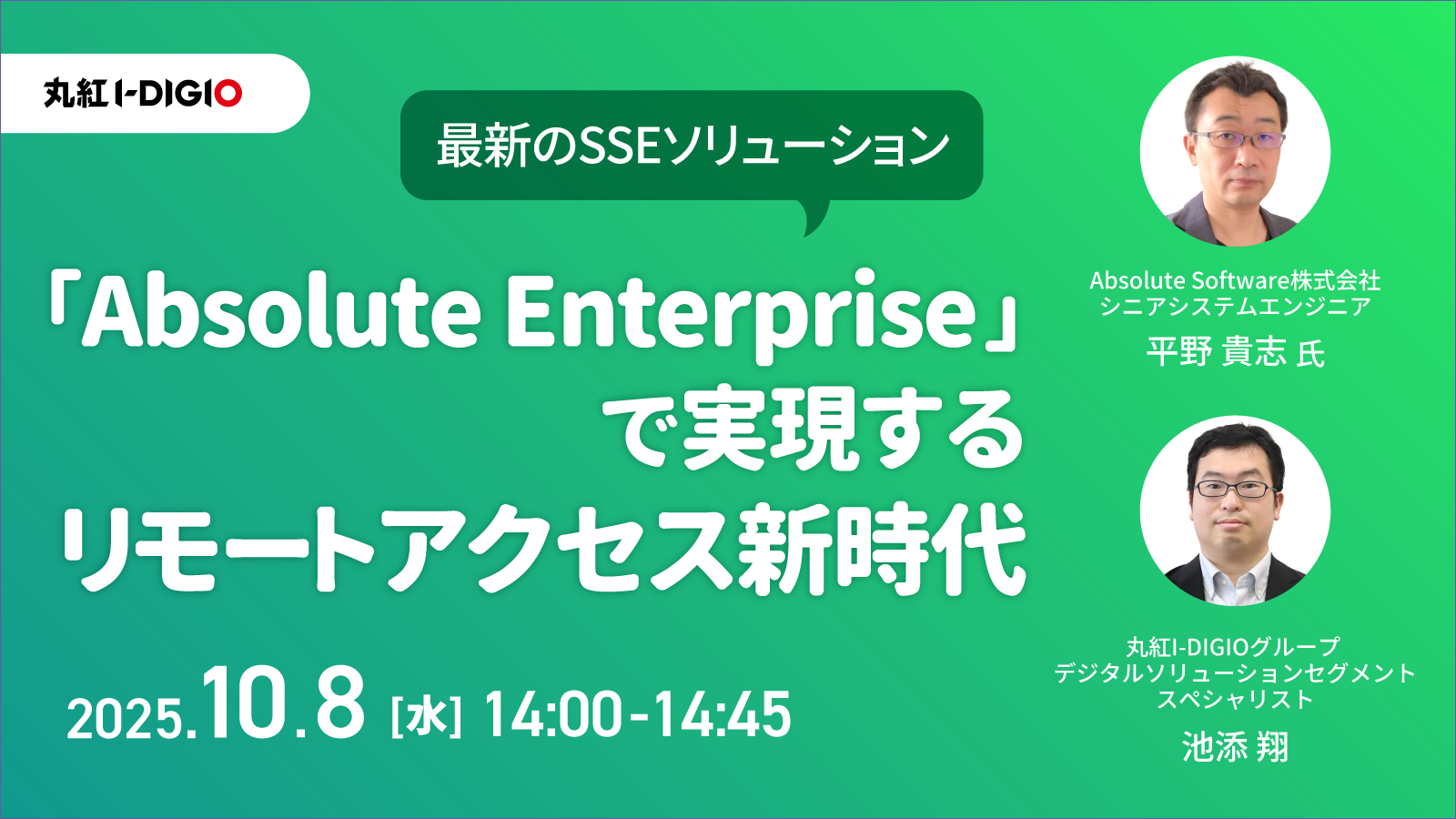 丸紅 I-DIGIO

最新のSSEソリューション

「Absolute Enterprise」で実現するリモートアクセス新時代

2025.10.8 [水] 14:00-14:45

Absolute Software株式会社
シニアシステムエンジニア
平野 貴志 氏

丸紅I-DIGIOグループ
デジタルソリューションセグメント
スペシャリスト
池添 翔